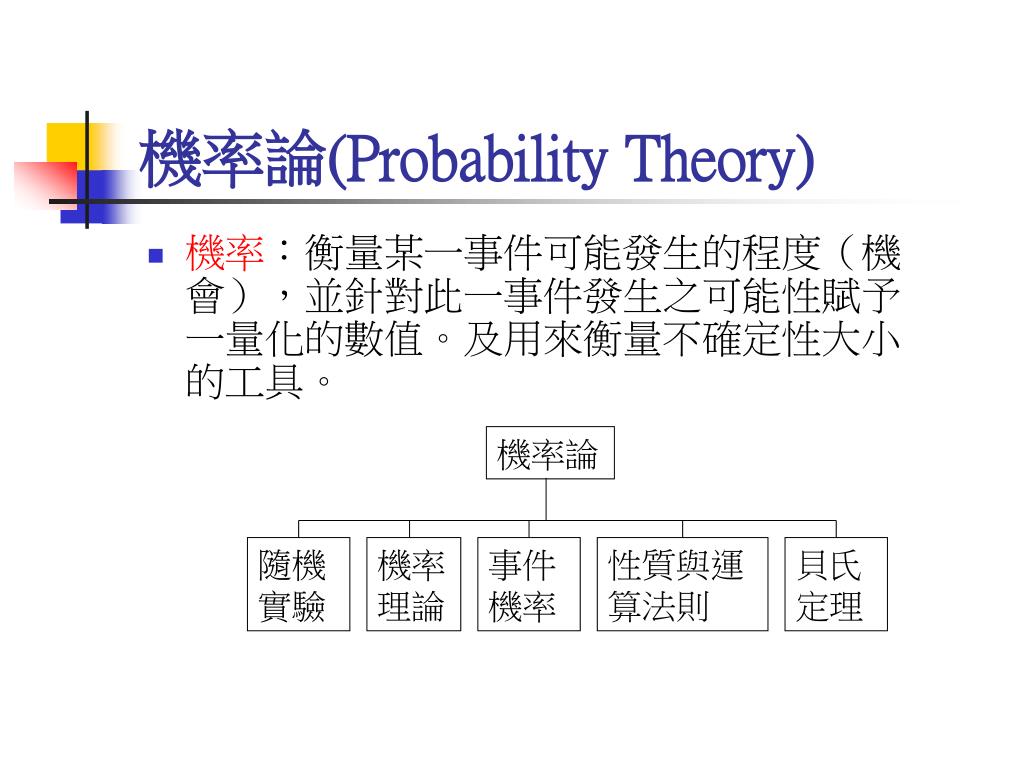 機率論(Probability Theory)

機率：衡量某一事件可能發生的程度（機會），並針對此一事件發生之可能性賦予一量化的數值。及用來衡量不確定性大小的工具。

機率論

隨機實驗

機率理論

事件機率

性質與運算法則

貝氏定理